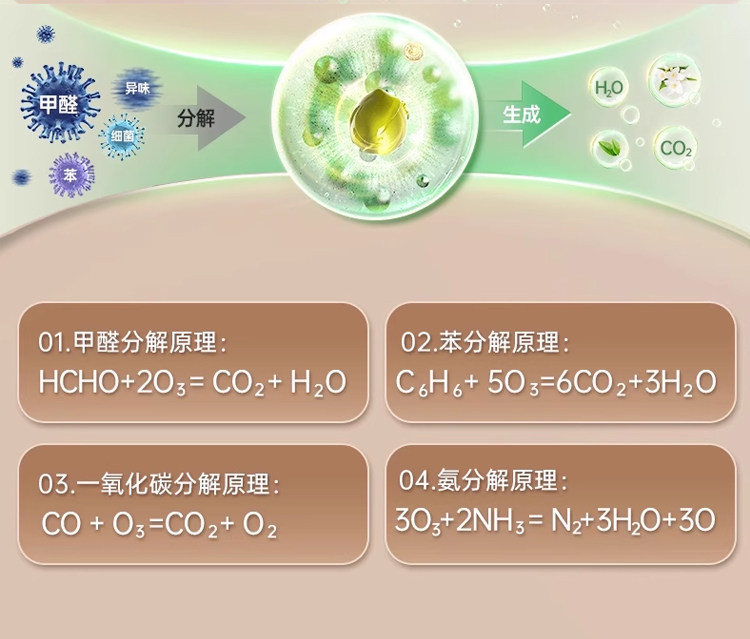 甲醛

异味

细菌

苯

分解

生成

$H_2O$

$CO_2$

01.甲醛分解原理：
$HCHO+2O_3=CO_2+H_2O$

02.苯分解原理：
$C_6H_6+5O_3=6CO_2+3H_2O$

03.一氧化碳分解原理：
$CO+O_3=CO_2+O_2$

04.氨分解原理：
$3O_3+2NH_3=N_2+3H_2O+3O$